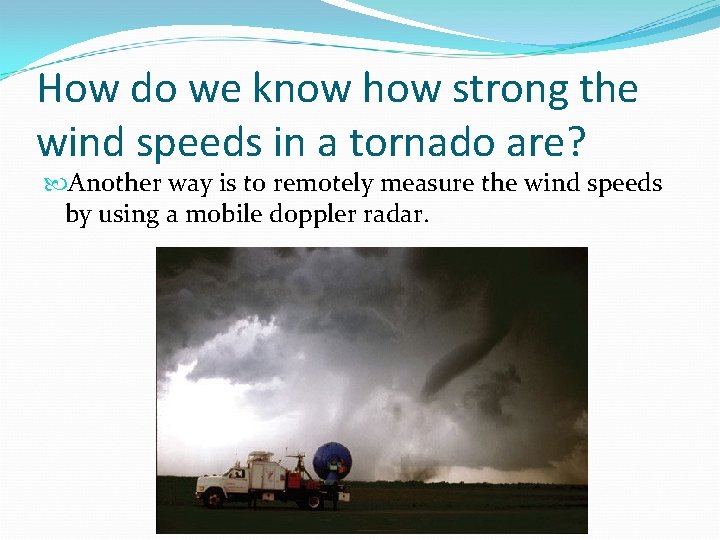 How do we know how strong the wind speeds in a tornado are?

Another way is to remotely measure the wind speeds by using a mobile doppler radar.